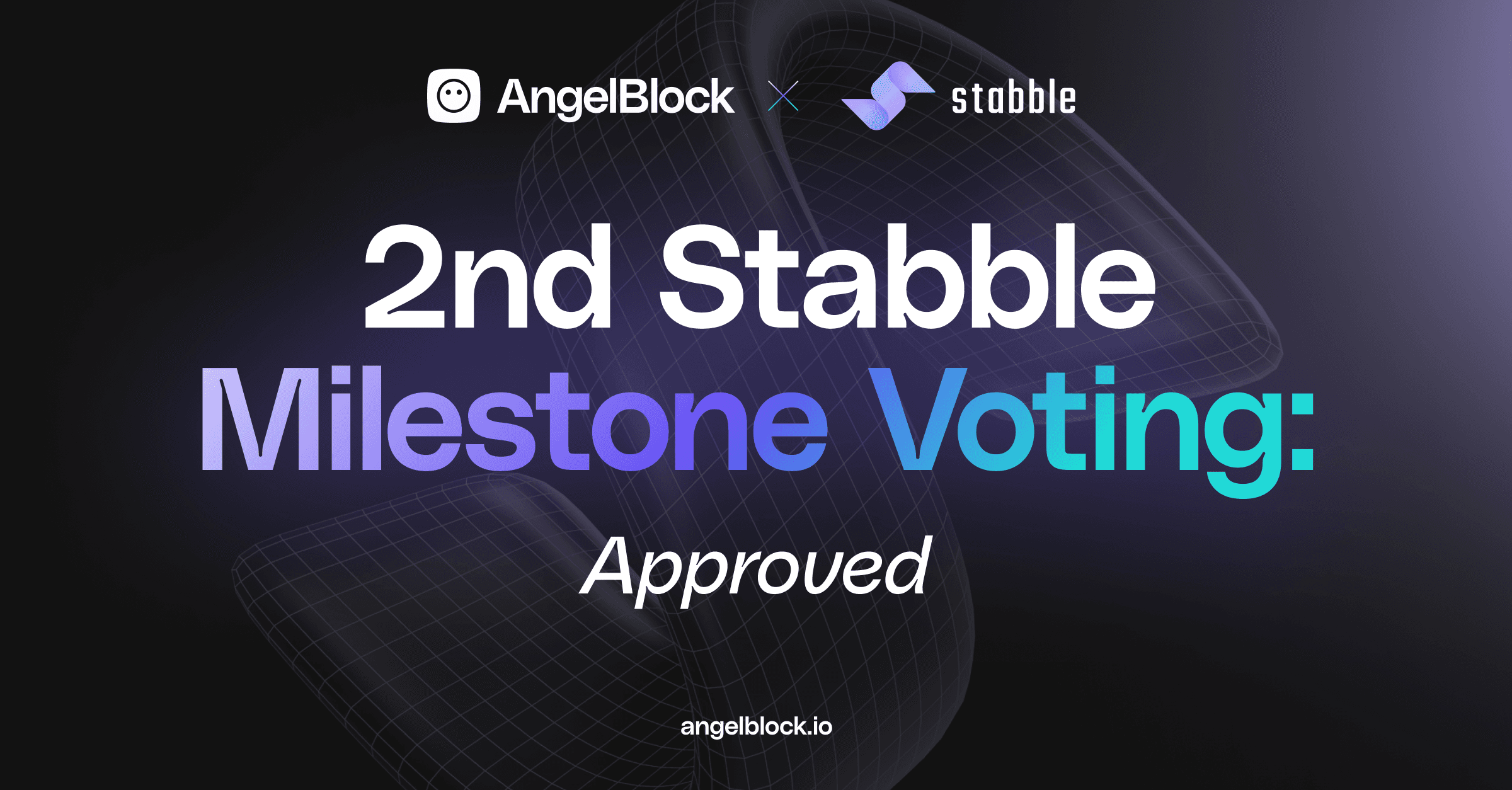 AngelBlock × stabble

2nd Stabble Milestone Voting:

Approved

angelblock.io